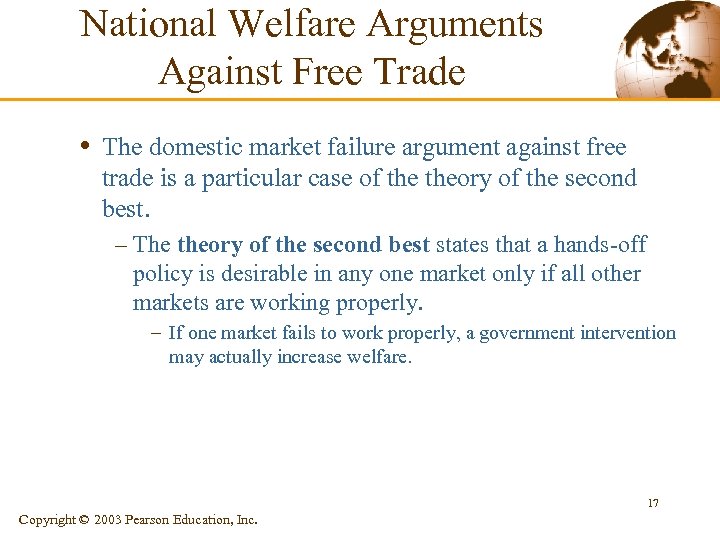 National Welfare Arguments Against Free Trade

• The domestic market failure argument against free trade is a particular case of the theory of the second best.

– The theory of the second best states that a hands-off policy is desirable in any one market only if all other markets are working properly.

– If one market fails to work properly, a government intervention may actually increase welfare.

17

Copyright © 2003 Pearson Education, Inc.